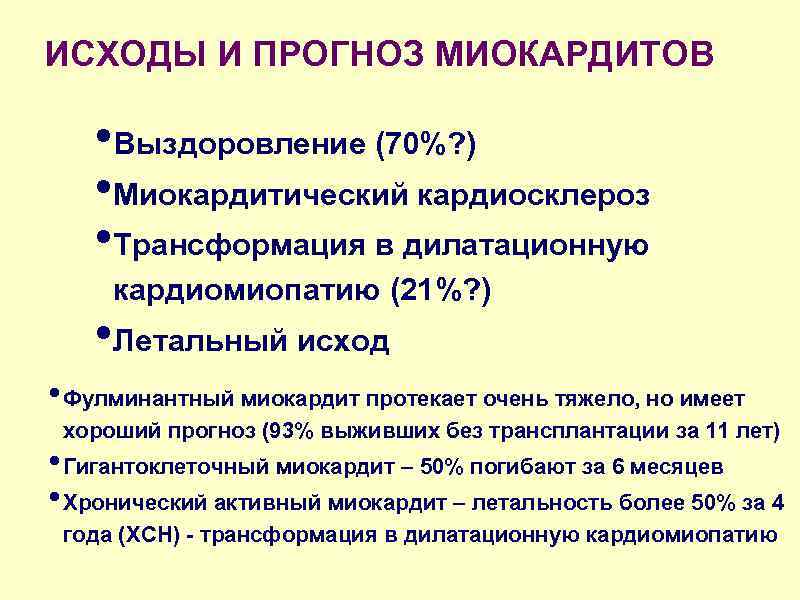 ИСХОДЫ И ПРОГНОЗ МИОКАРДИТОВ

• Выздоровление (70%?)
• Миокардитический кардиосклероз
• Трансформация в дилатационную кардиомиопатию (21%?)
• Летальный исход

• Фулминантный миокардит протекает очень тяжело, но имеет хороший прогноз (93% выживших без трансплантации за 11 лет)
• Гигантоклеточный миокардит – 50% погибают за 6 месяцев
• Хронический активный миокардит – летальность более 50% за 4 года (ХСН) - трансформация в дилатационную кардиомиопатию